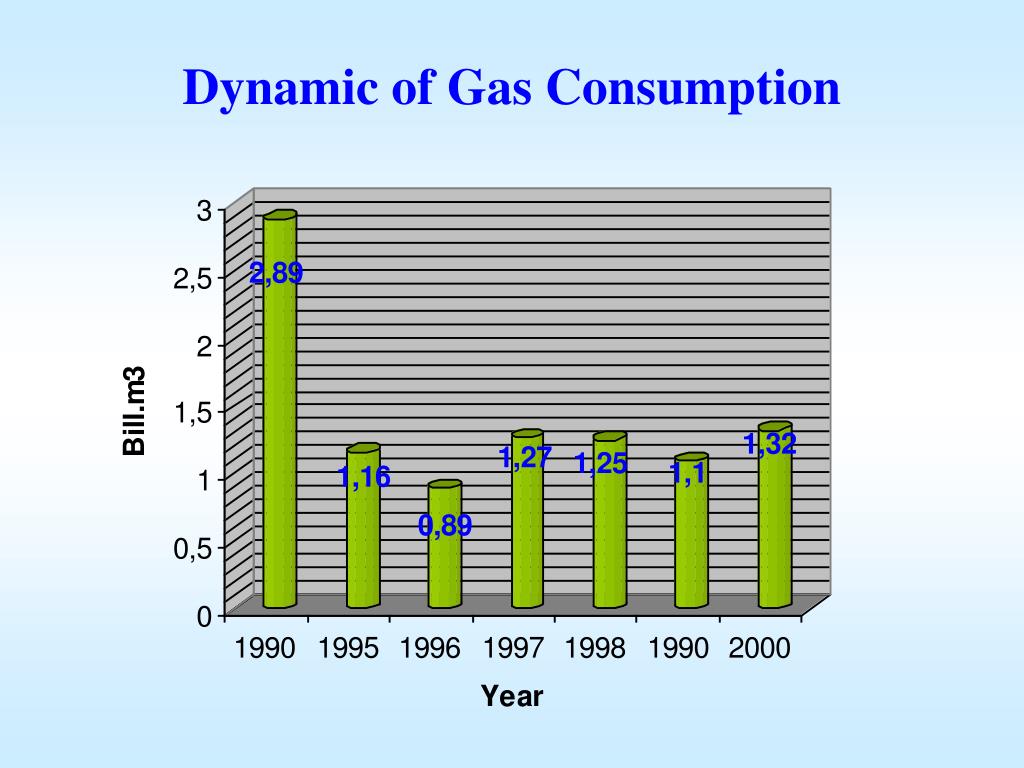 Dynamic of Gas Consumption

Bill.m3

3
2,5
2
1,5
1
0,5
0

2,89
1,16
0,89
1,27
1,25
1,1
1,32

1990 1995 1996 1997 1998 1990 2000

Year